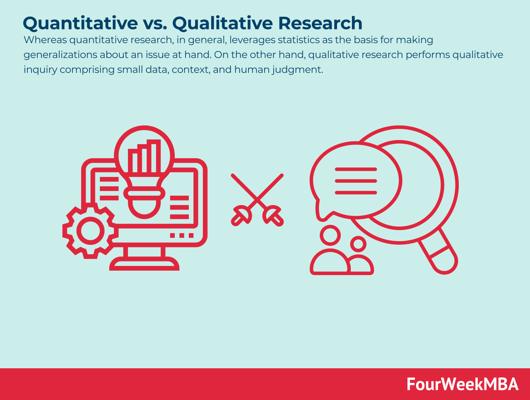 Quantitative vs. Qualitative Research

Whereas quantitative research, in general, leverages statistics as the basis for making generalizations about an issue at hand. On the other hand, qualitative research performs qualitative inquiry comprising small data, context, and human judgment.

FourWeekMBA